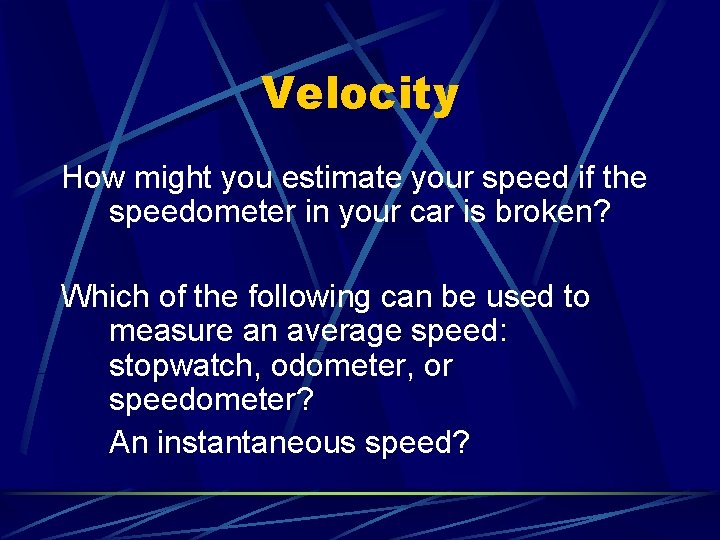 Velocity

How might you estimate your speed if the speedometer in your car is broken?

Which of the following can be used to measure an average speed: stopwatch, odometer, or speedometer?

An instantaneous speed?